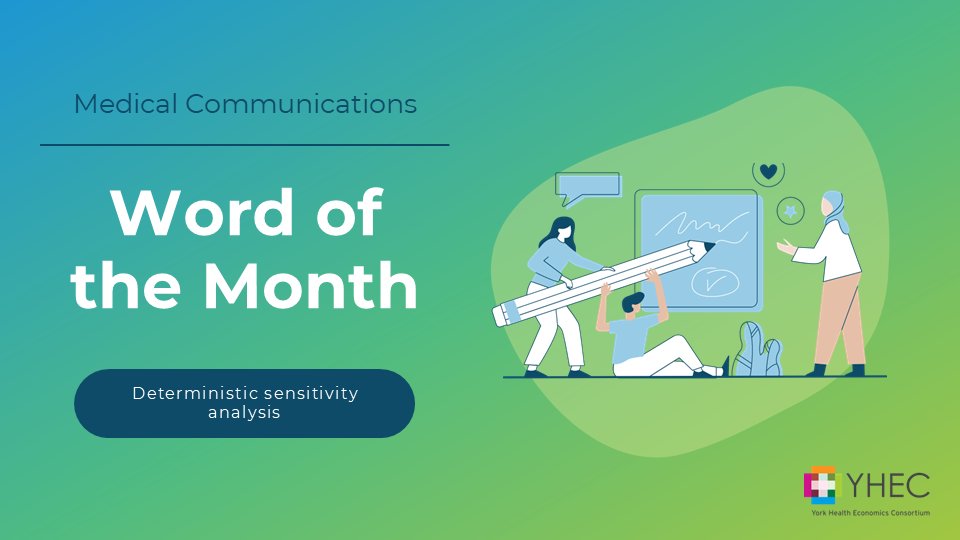 Medical Communications

Word of the Month

Deterministic sensitivity analysis

YHEC
York Health Economics Consortium